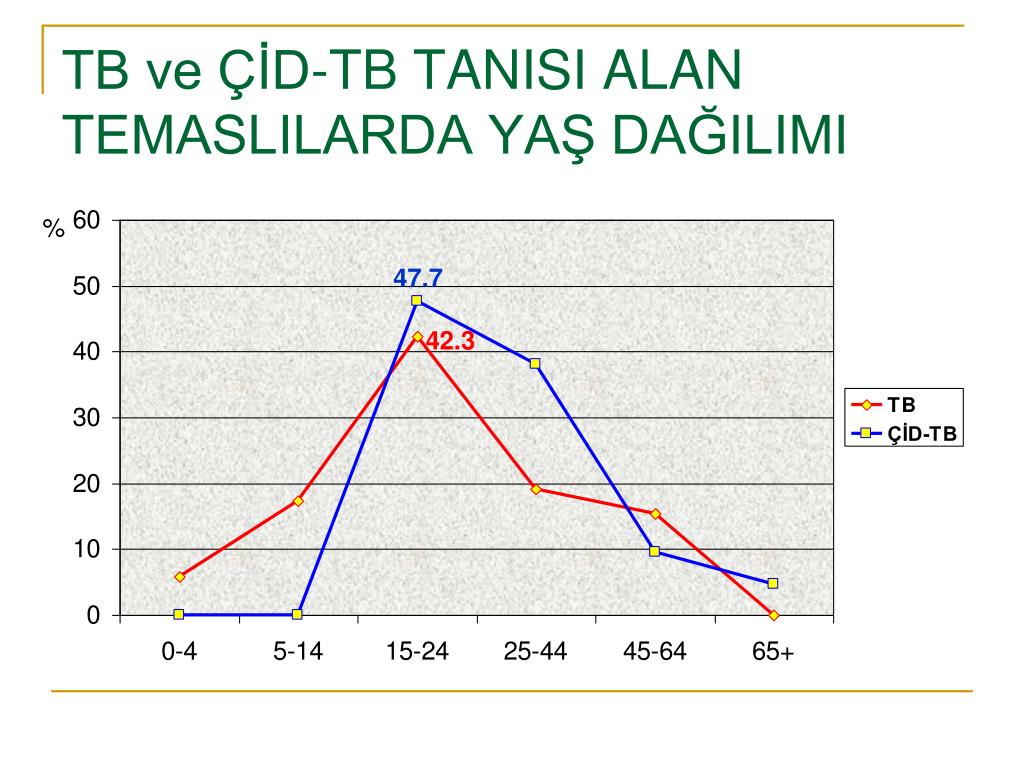 TB ve ÇİD-TB TANISI ALAN TEMASLILARDA YAŞ DAĞILIMI

%
60
50
40
30
20
10
0

47.7
42.3

TB
ÇİD-TB

0-4
5-14
15-24
25-44
45-64
65+